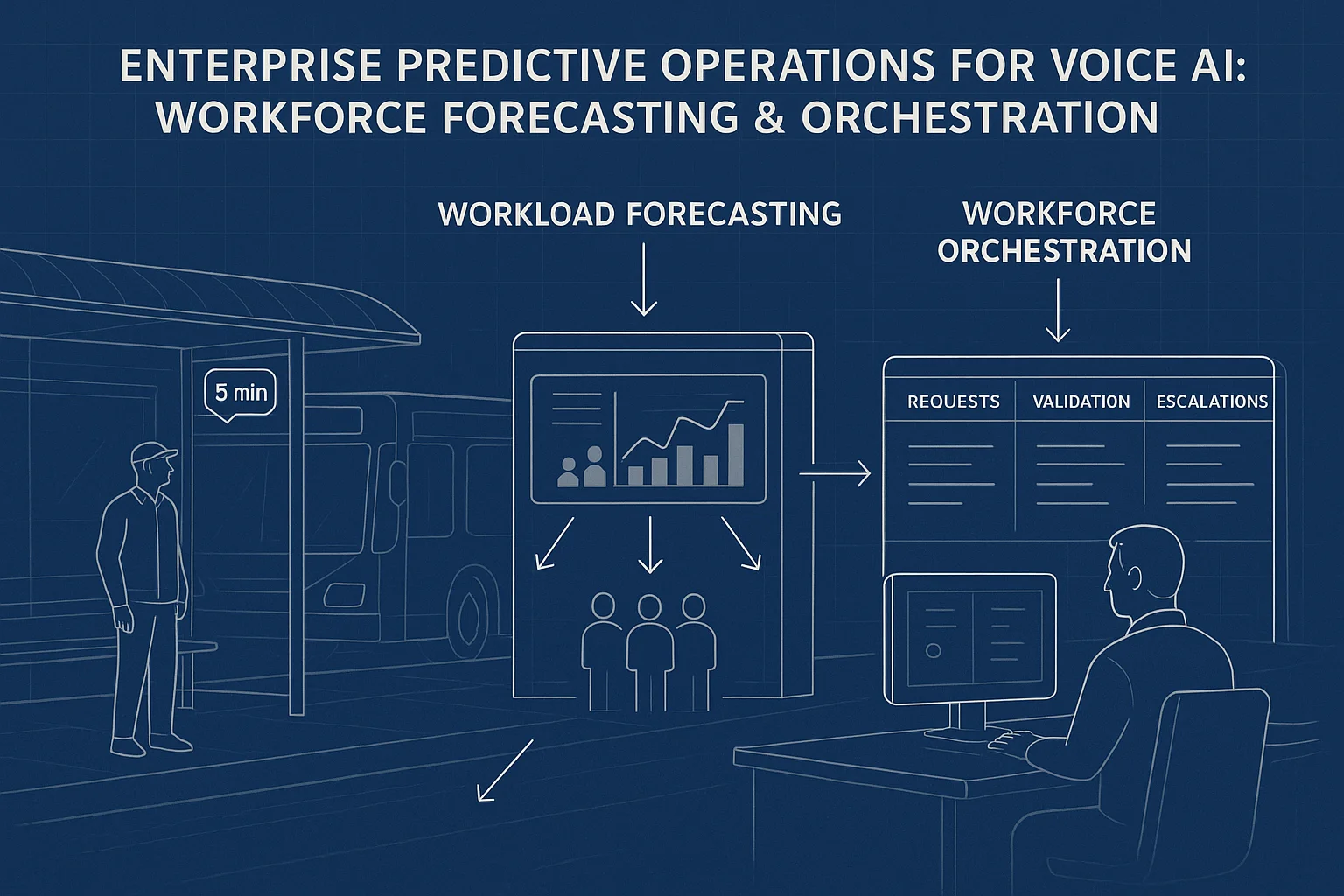 ENTERPRISE PREDICTIVE OPERATIONS FOR VOICE AI: WORKFORCE FORECASTING & ORCHESTRATION

WORKLOAD FORECASTING

WORKFORCE ORCHESTRATION

5 min

REQUESTS

VALIDATION

ESCALATIONS